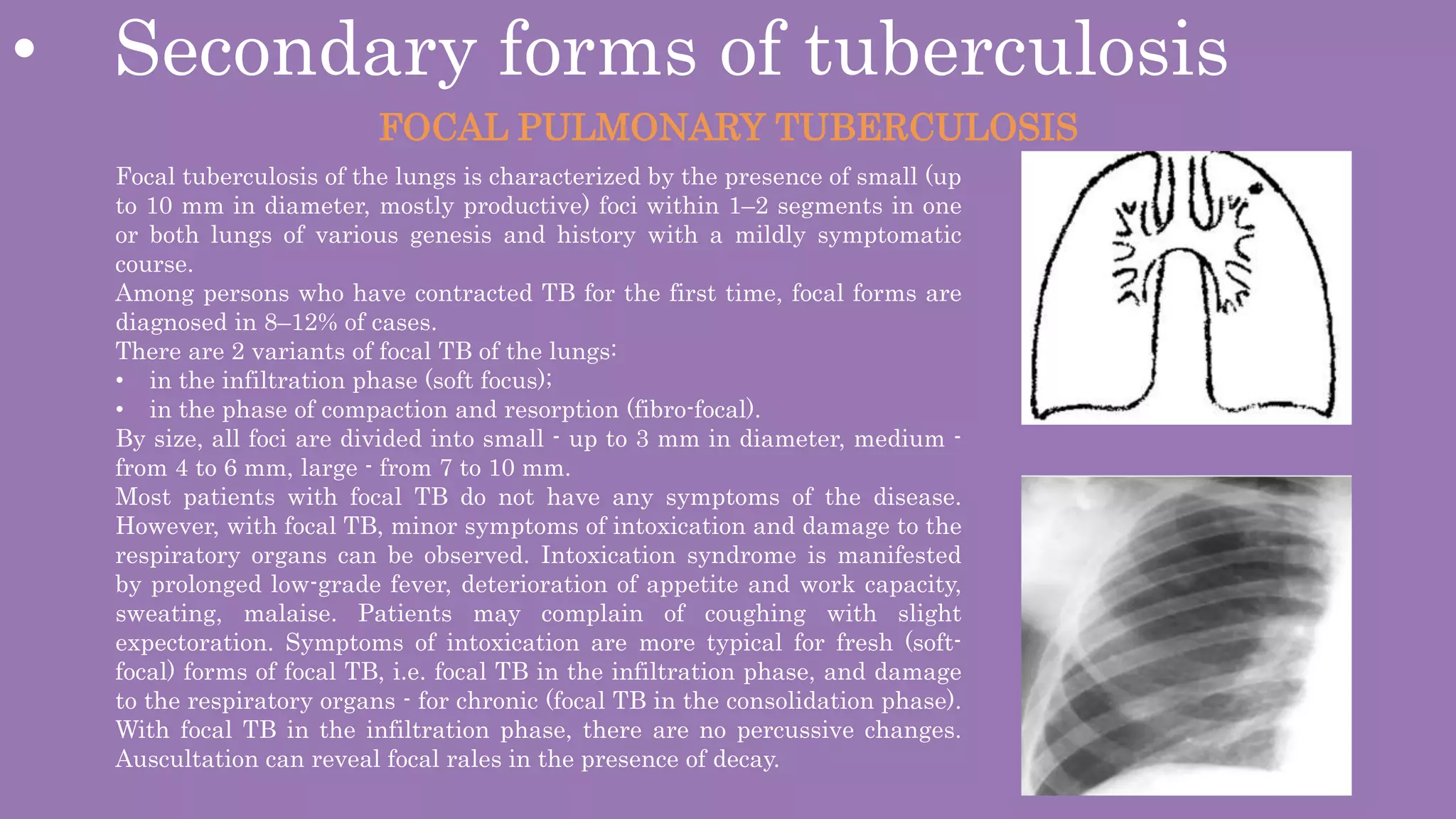 • Secondary forms of tuberculosis

FOCAL PULMONARY TUBERCULOSIS

Focal tuberculosis of the lungs is characterized by the presence of small (up to 10 mm in diameter, mostly productive) foci within 1–2 segments in one or both lungs of various genesis and history with a mildly symptomatic course.
Among persons who have contracted TB for the first time, focal forms are diagnosed in 8–12% of cases.
There are 2 variants of focal TB of the lungs:
• in the infiltration phase (soft focus);
• in the phase of compaction and resorption (fibro-focal).
By size, all foci are divided into small - up to 3 mm in diameter, medium - from 4 to 6 mm, large - from 7 to 10 mm.
Most patients with focal TB do not have any symptoms of the disease. However, with focal TB, minor symptoms of intoxication and damage to the respiratory organs can be observed. Intoxication syndrome is manifested by prolonged low-grade fever, deterioration of appetite and work capacity, sweating, malaise. Patients may complain of coughing with slight expectoration. Symptoms of intoxication are more typical for fresh (soft-focal) forms of focal TB, i.e. focal TB in the infiltration phase, and damage to the respiratory organs - for chronic (focal TB in the consolidation phase). With focal TB in the infiltration phase, there are no percussive changes. Auscultation can reveal focal rales in the presence of decay.